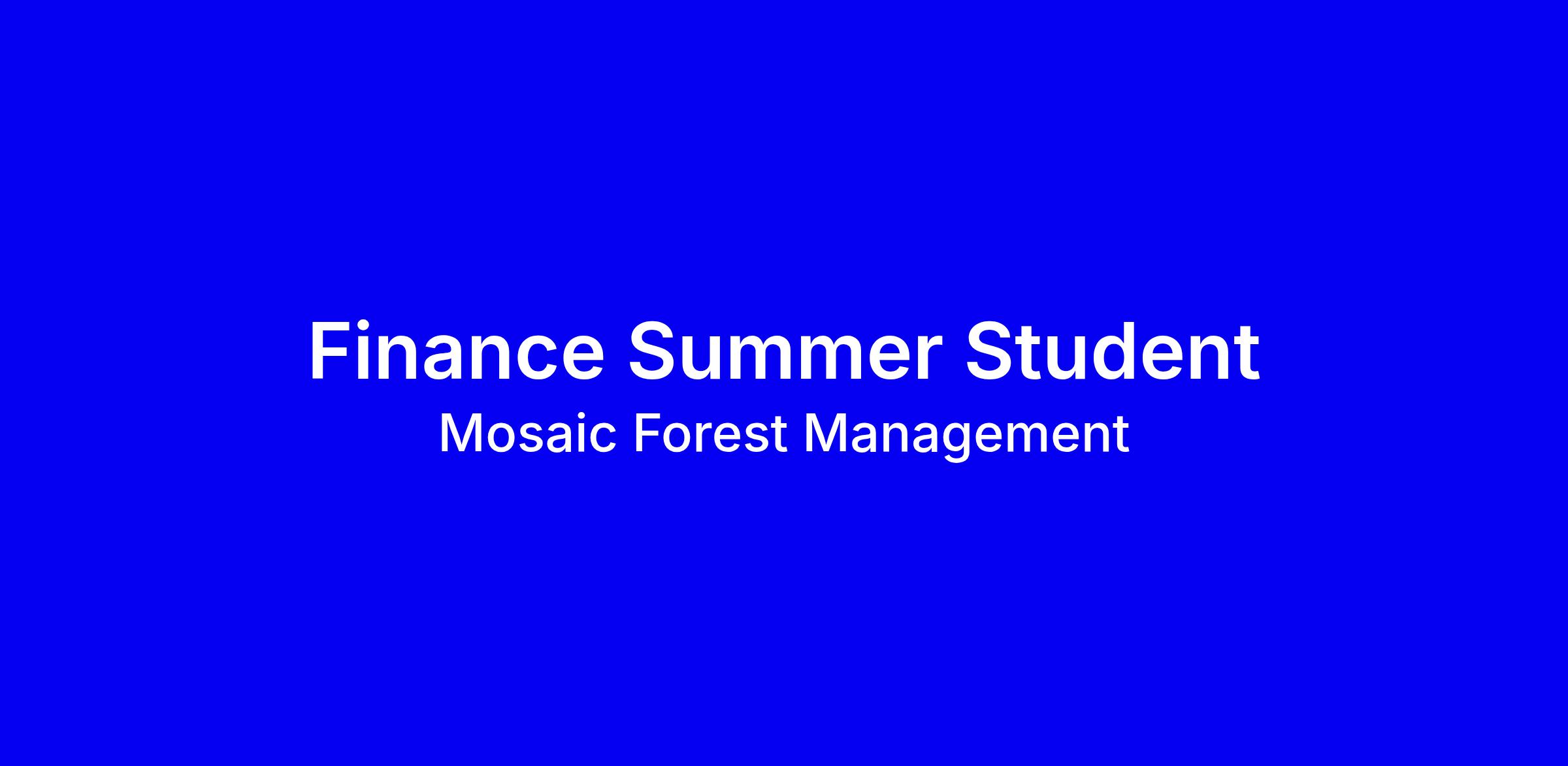 Finance Summer Student

Mosaic Forest Management